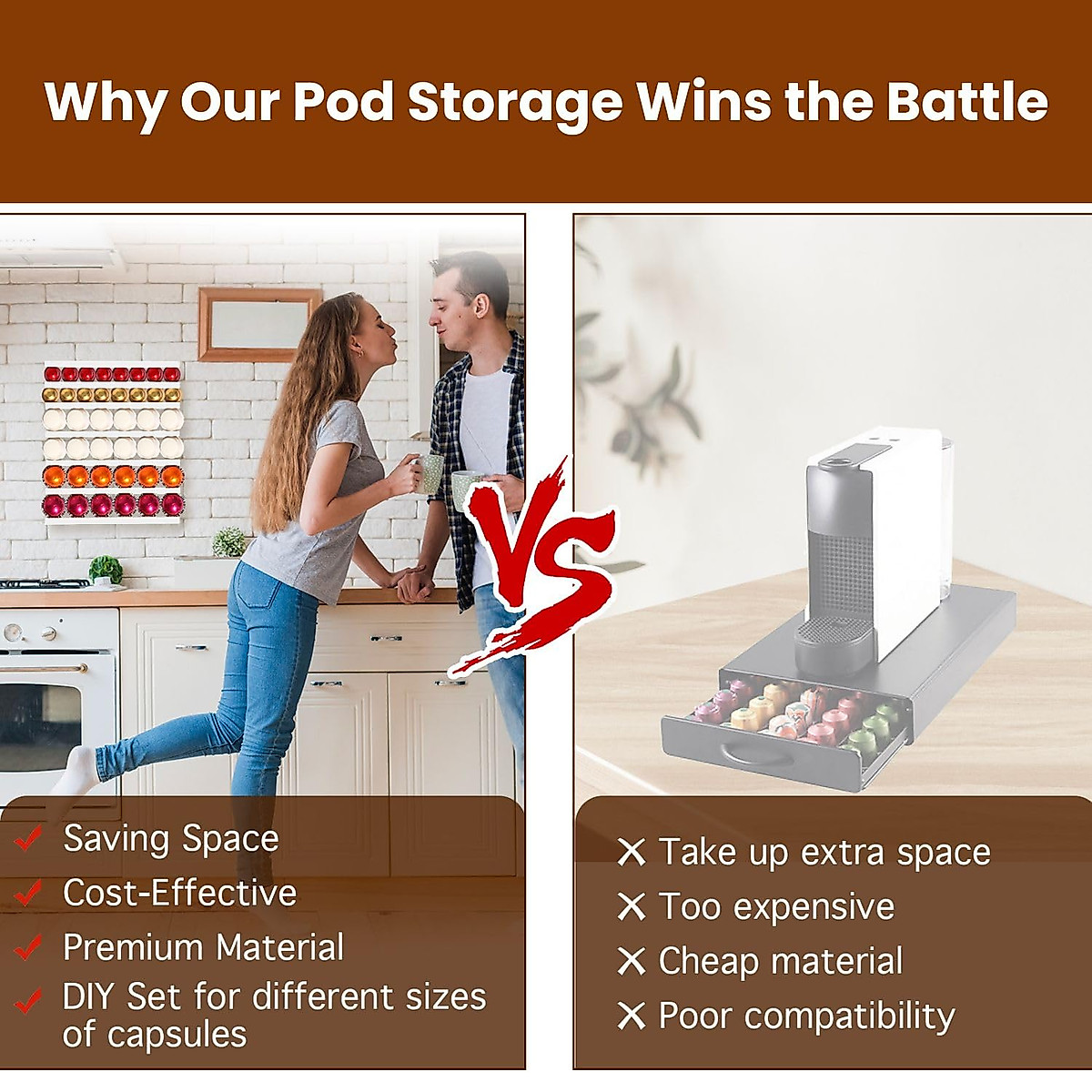 Why Our Pod Storage Wins the Battle

VS

✓ Saving Space
✓ Cost-Effective
✓ Premium Material
✓ DIY Set for different sizes of capsules

✕ Take up extra space
✕ Too expensive
✕ Cheap material
✕ Poor compatibility